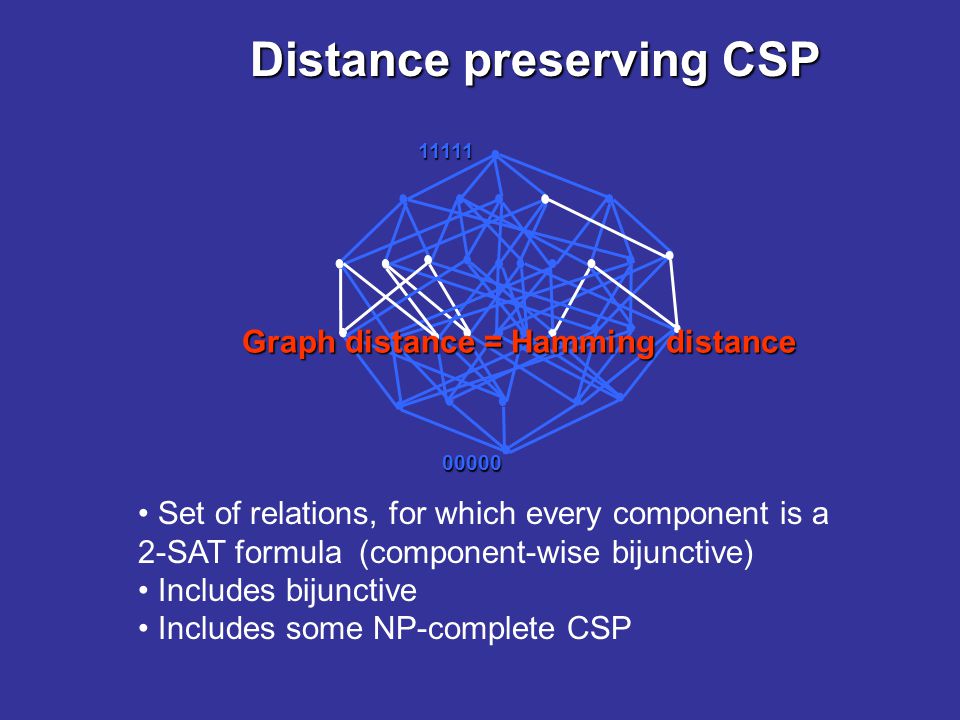 Distance preserving CSP

11111

Graph distance = Hamming distance

00000

• Set of relations, for which every component is a 2-SAT formula (component-wise bijunctive)
• Includes bijunctive
• Includes some NP-complete CSP